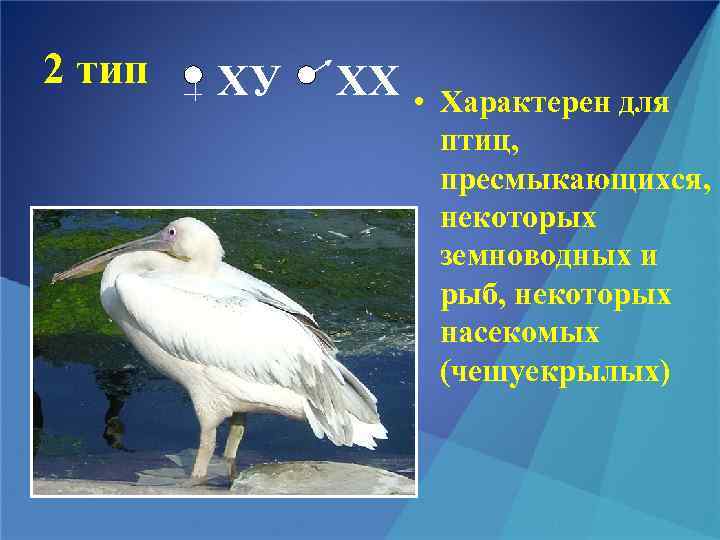 2 тип ♀ ХУ ♂ ХХ

• Характерен для птиц, пресмыкающихся, некоторых земноводных и рыб, некоторых насекомых (чешуекрылых)